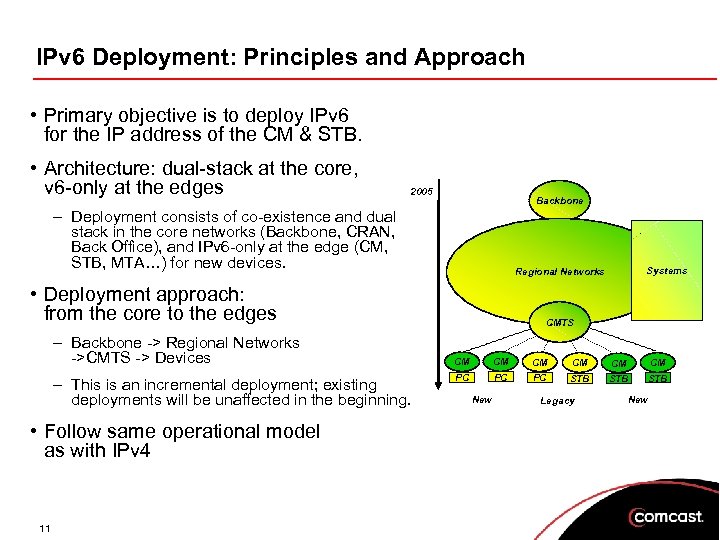 IPv6 Deployment: Principles and Approach

• Primary objective is to deploy IPv6 for the IP address of the CM & STB.

• Architecture: dual-stack at the core, v6-only at the edges

– Deployment consists of co-existence and dual stack in the core networks (Backbone, CRAN, Back Office), and IPv6-only at the edge (CM, STB, MTA…) for new devices.

• Deployment approach: from the core to the edges

– Backbone -> Regional Networks ->CMTS -> Devices

– This is an incremental deployment; existing deployments will be unaffected in the beginning.

• Follow same operational model as with IPv4

2005

Backbone

Regional Networks

Systems

CMTS

CM CM CM CM CM CM

PC PC PC STB STB STB

New Legacy New

11

comcast.